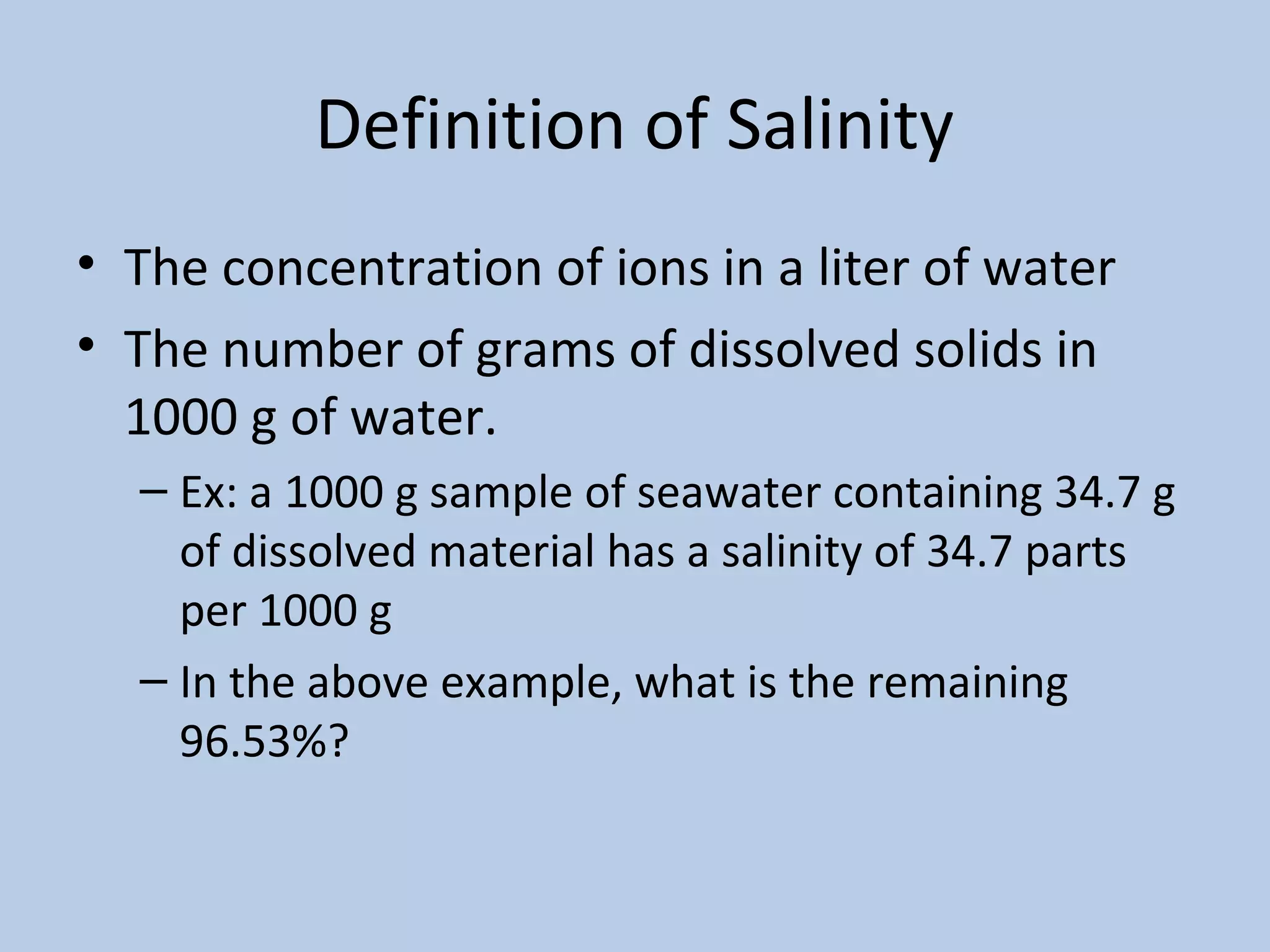 Definition of Salinity

• The concentration of ions in a liter of water

• The number of grams of dissolved solids in 1000 g of water.

– Ex: a 1000 g sample of seawater containing 34.7 g of dissolved material has a salinity of 34.7 parts per 1000 g

– In the above example, what is the remaining 96.53%?